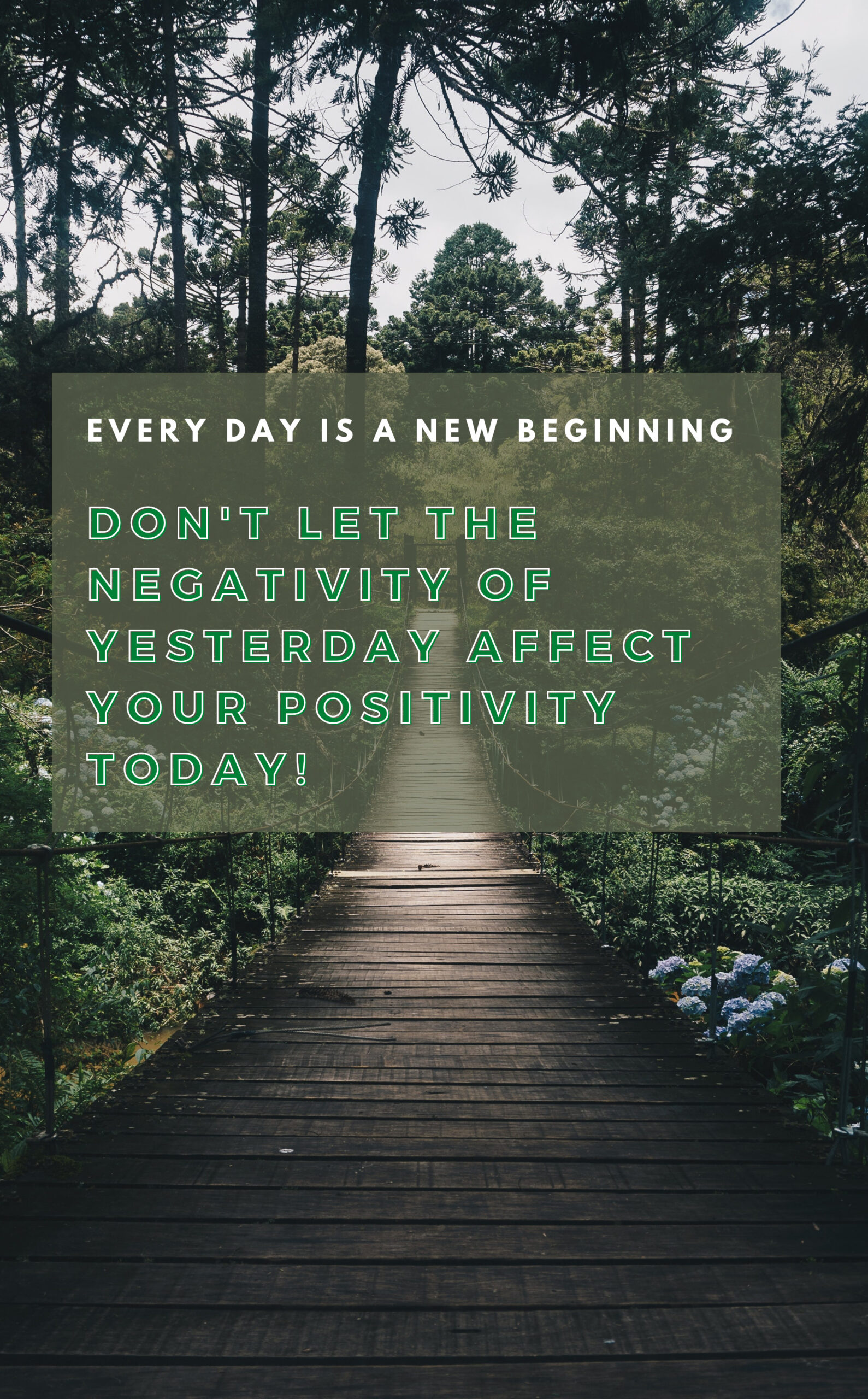 EVERY DAY IS A NEW BEGINNING

DON'T LET THE NEGATIVITY OF YESTERDAY AFFECT YOUR POSITIVITY TODAY!